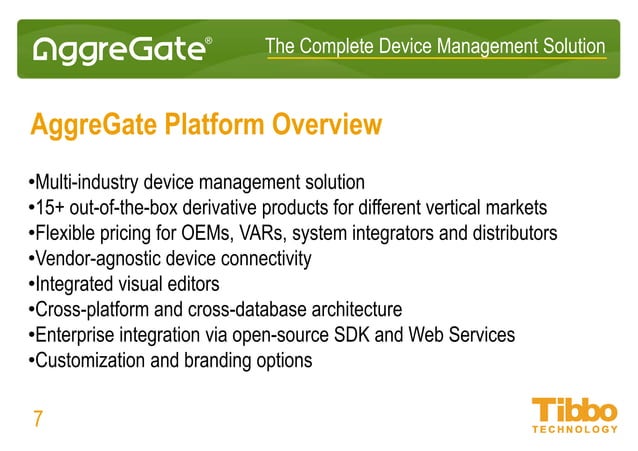 AggreGate®

The Complete Device Management Solution

AggreGate Platform Overview

•Multi-industry device management solution
•15+ out-of-the-box derivative products for different vertical markets
•Flexible pricing for OEMs, VARs, system integrators and distributors
•Vendor-agnostic device connectivity
•Integrated visual editors
•Cross-platform and cross-database architecture
•Enterprise integration via open-source SDK and Web Services
•Customization and branding options

7

Tibbo
TECHNOLOGY